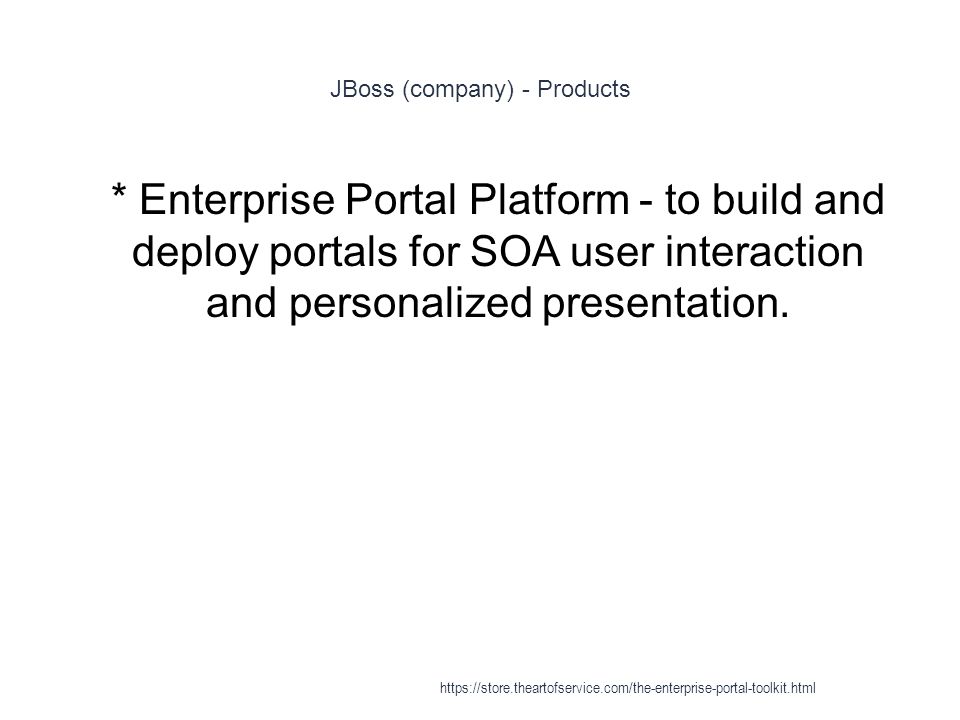 JBoss (company) - Products

* Enterprise Portal Platform - to build and deploy portals for SOA user interaction and personalized presentation.

https://store.theartofservice.com/the-enterprise-portal-toolkit.html